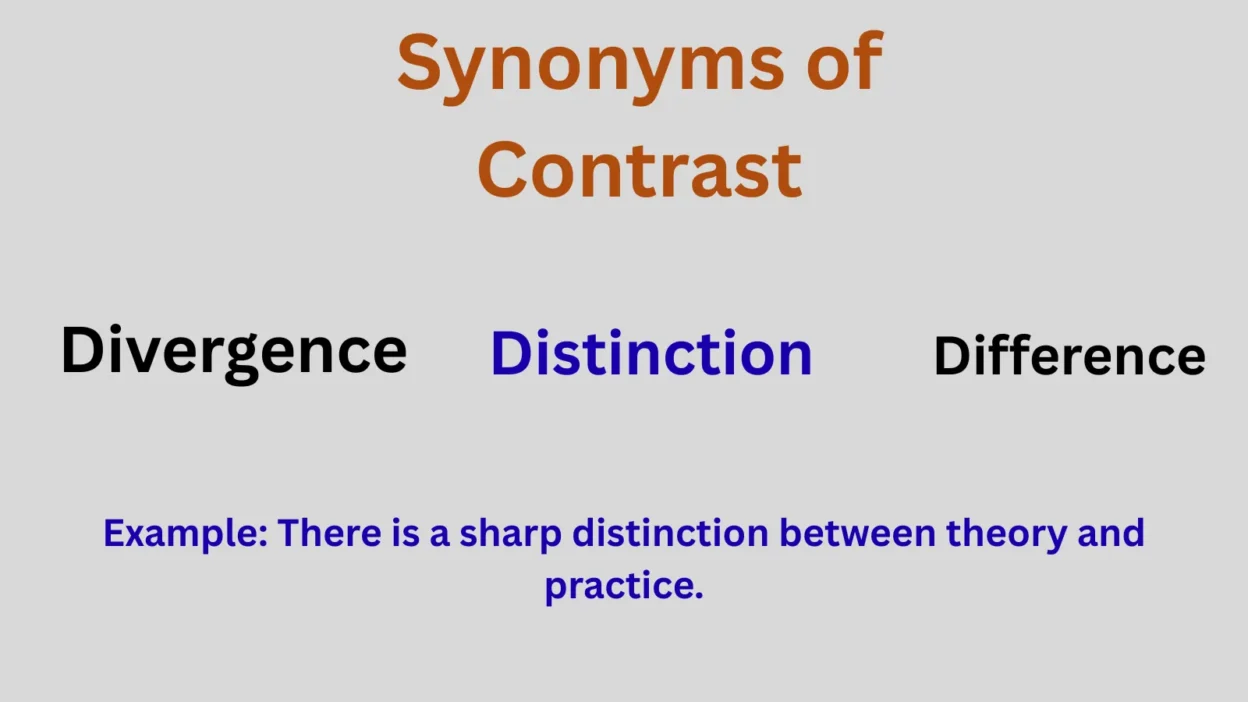 Synonyms of Contrast

Divergence

Distinction

Difference

Example: There is a sharp distinction between theory and practice.